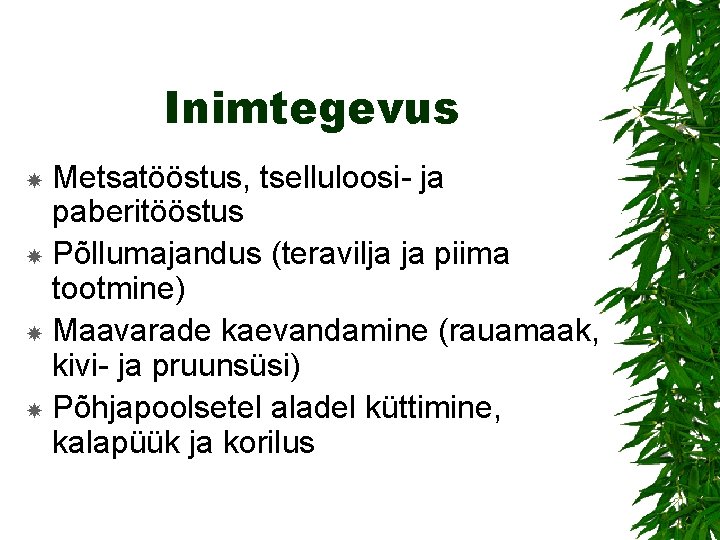 Inimtegevus

Metsatööstus, tselluloosi- ja paberitööstus

Põllumajandus (teravilja ja piima tootmine)

Maavarade kaevandamine (rauamaak, kivi- ja pruunsüsi)

Põhjapoolsetel aladel küttimine, kalapüük ja korilus